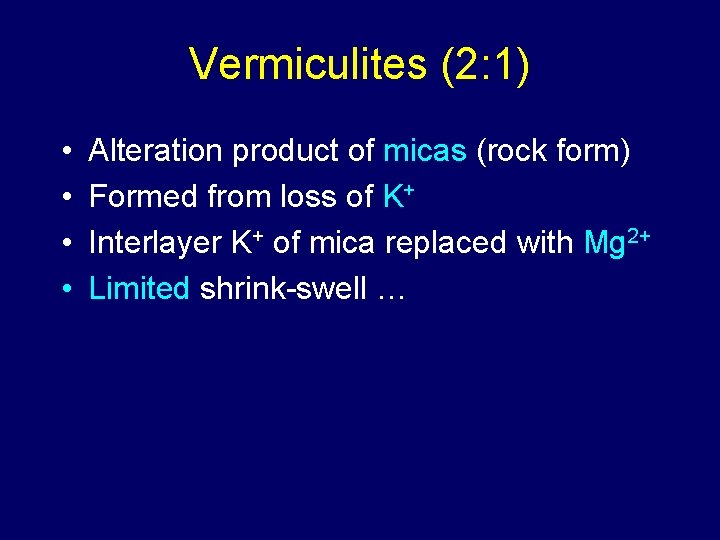 Vermiculites (2:1)

• Alteration product of micas (rock form)
• Formed from loss of $K^+$
• Interlayer $K^+$ of mica replaced with $Mg^{2+}$
• Limited shrink-swell …